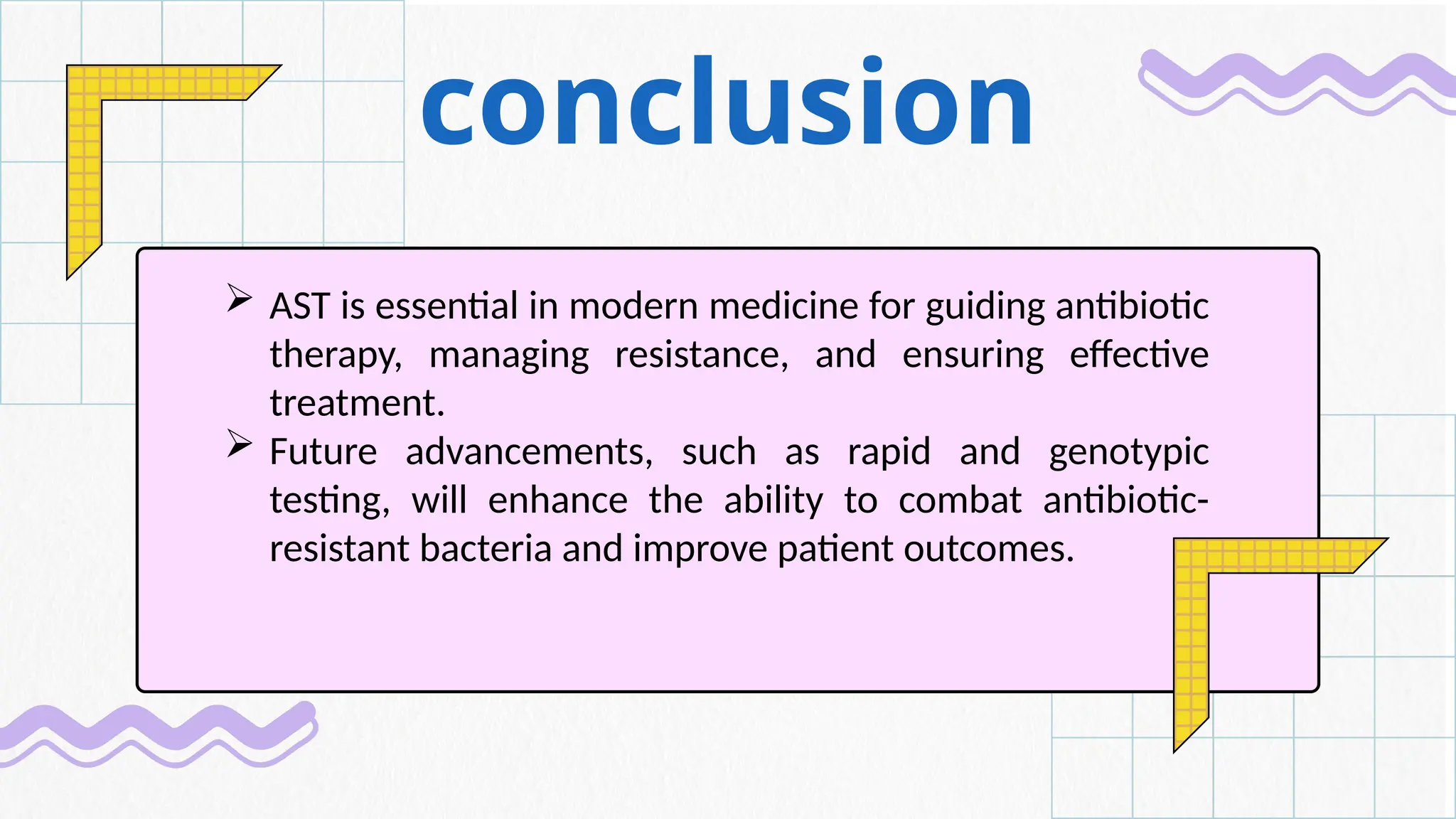 conclusion

➢ AST is essential in modern medicine for guiding antibiotic therapy, managing resistance, and ensuring effective treatment.

➢ Future advancements, such as rapid and genotypic testing, will enhance the ability to combat antibiotic-resistant bacteria and improve patient outcomes.